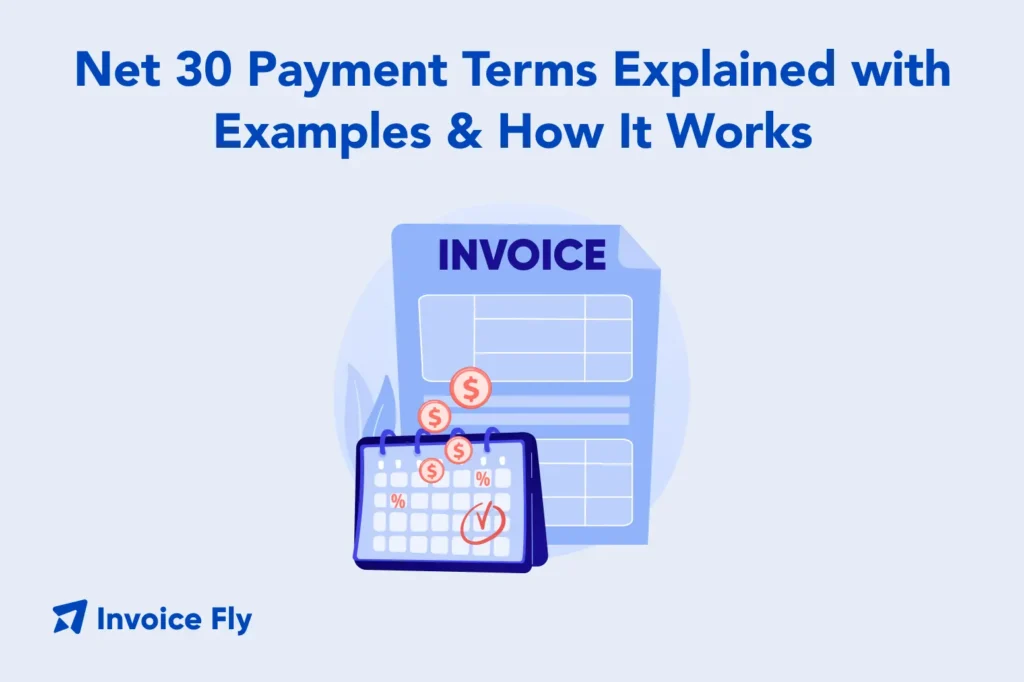 Net 30 Payment Terms Explained with Examples & How It Works

INVOICE

$

$

$

$

%

%

Invoice Fly